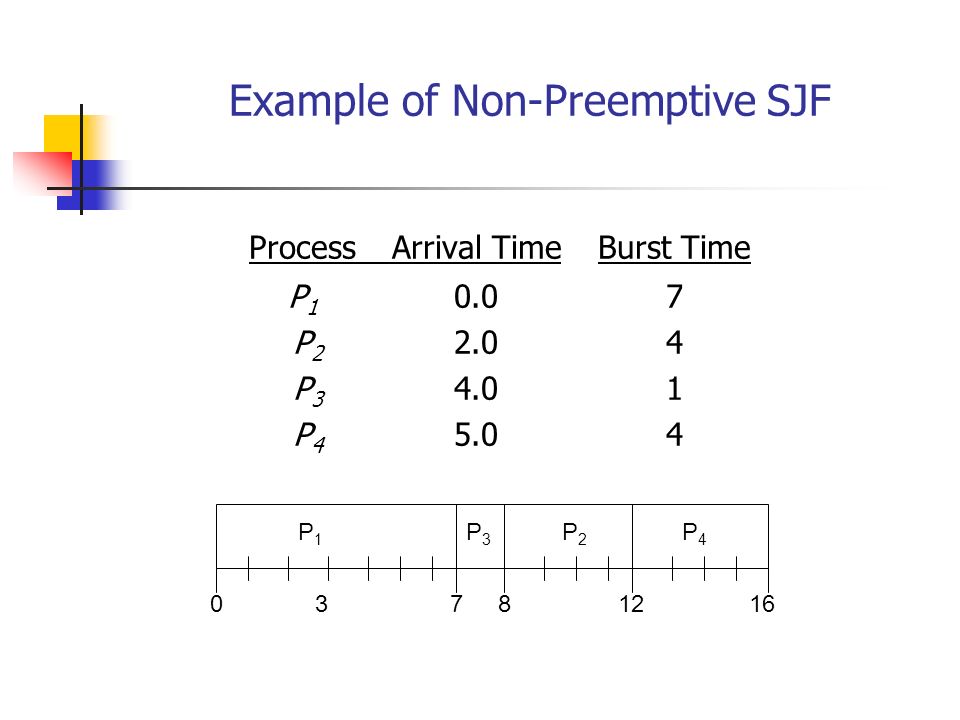 Example of Non-Preemptive SJF

| Process | Arrival Time | Burst Time |
|---|---|---|
| $P_1$ | 0.0 | 7 |
| $P_2$ | 2.0 | 4 |
| $P_3$ | 4.0 | 1 |
| $P_4$ | 5.0 | 4 |

$P_1$ $P_3$ $P_2$ $P_4$

0 3 7 8 12 16